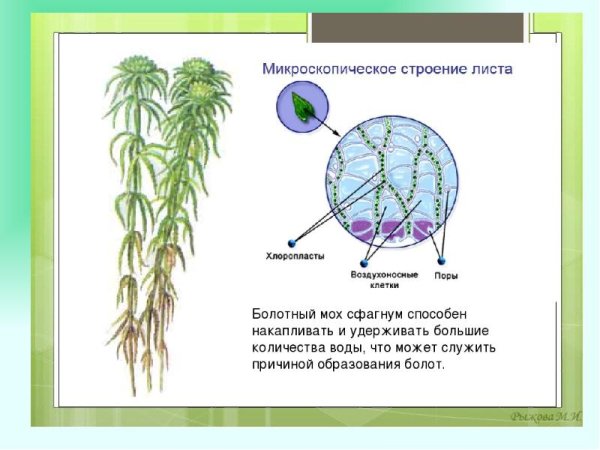 Микроскопическое строение листа

Хлоропласты

Воздухоносные клетки

Поры

Болотный мох сфагнум способен накапливать и удерживать большие количества воды, что может служить причиной образования болот.

Рыжова М.И.